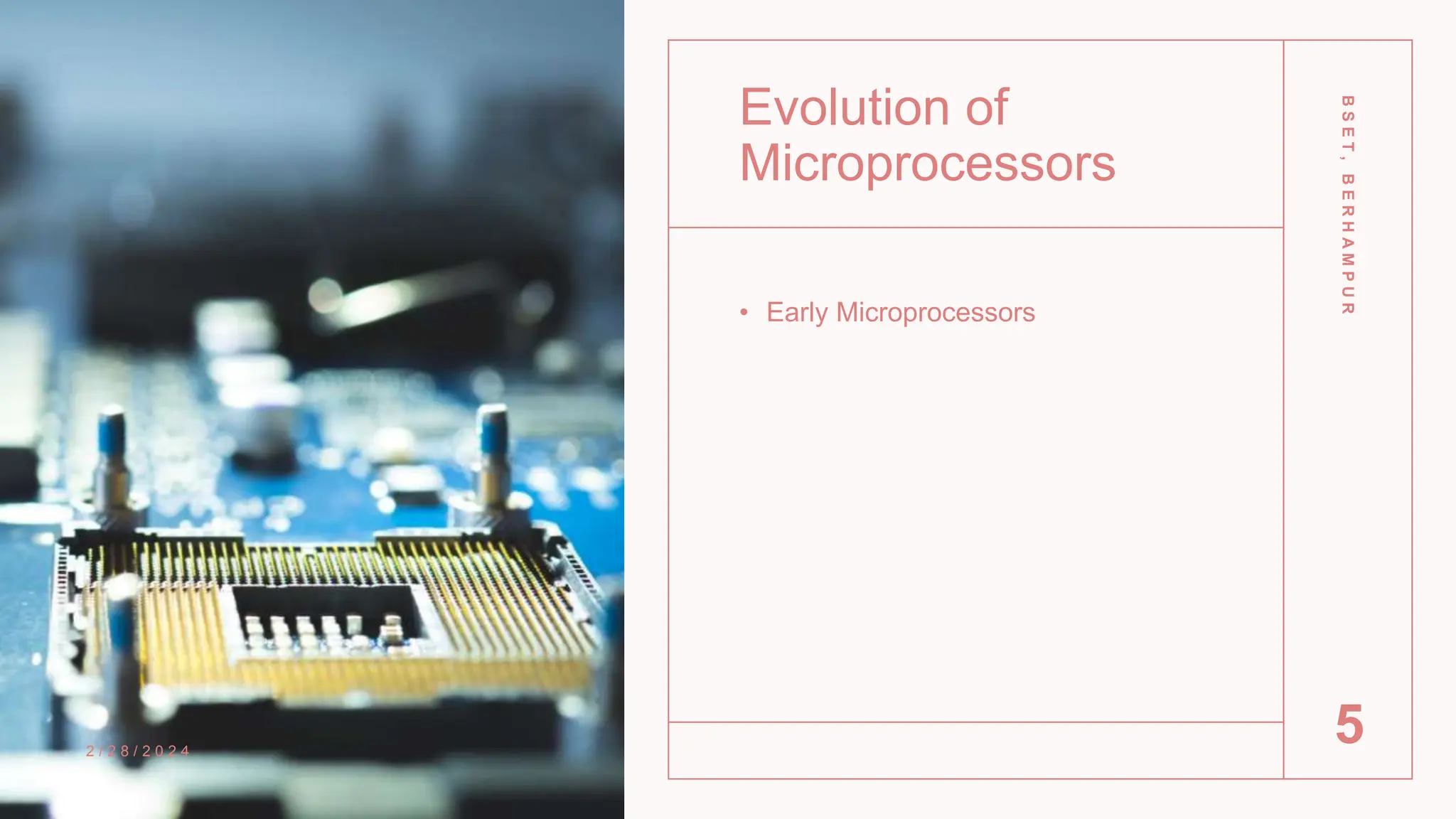 Evolution of Microprocessors

• Early Microprocessors

BSET, BERHAMPUR

5

2/28/2024